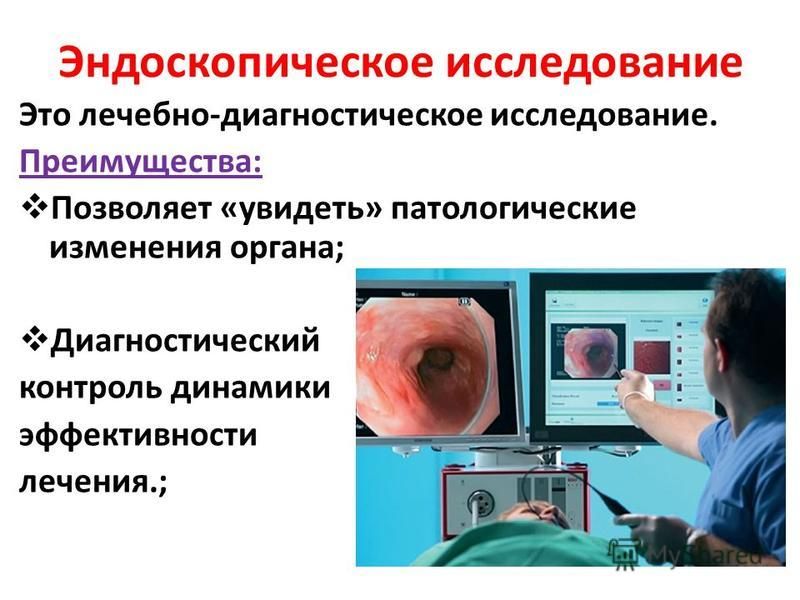 Эндоскопическое исследование

Это лечебно-диагностическое исследование.

Преимущества:

❖Позволяет «увидеть» патологические изменения органа;

❖Диагностический контроль динамики эффективности лечения.;

MyShared